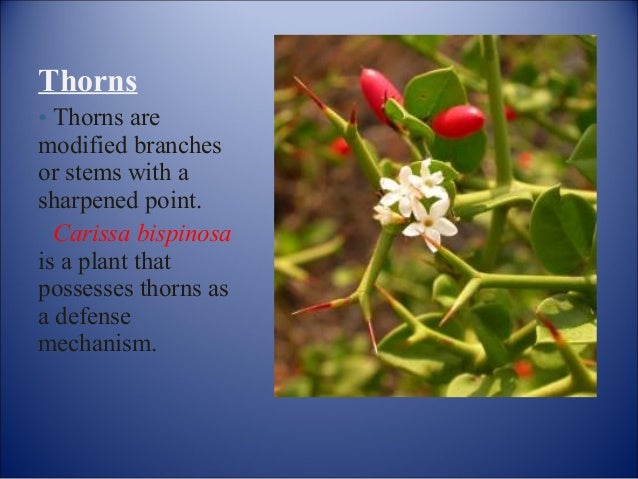 Thorns

• Thorns are modified branches or stems with a sharpened point.

Carissa bispinosa is a plant that possesses thorns as a defense mechanism.